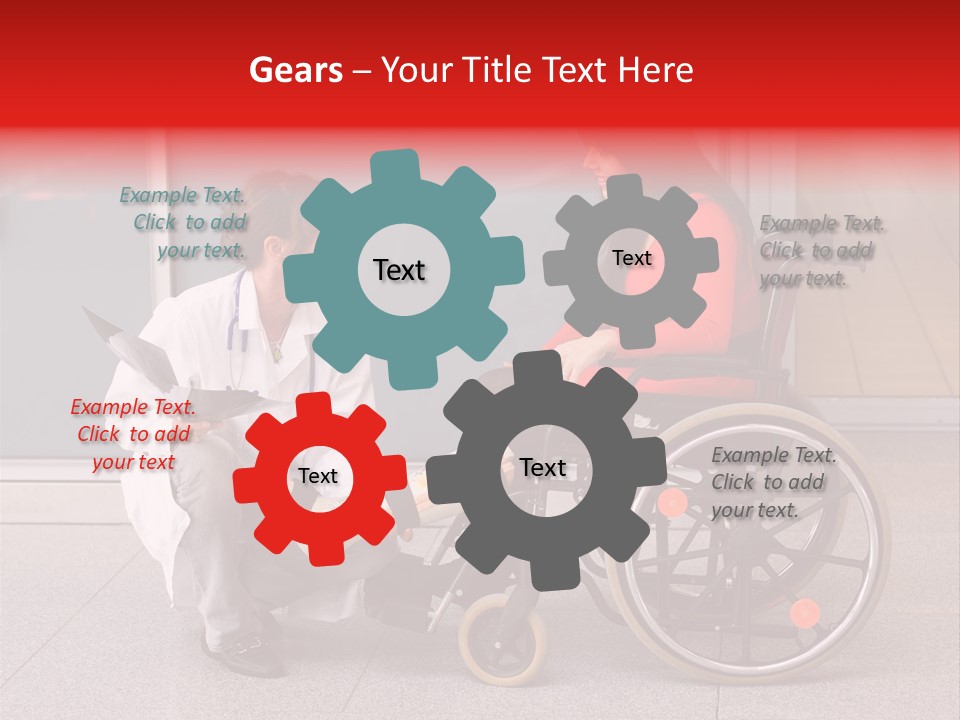 Gears – Your Title Text Here

Example Text. Click to add your text.

Text

Text

Example Text. Click to add your text.

Example Text. Click to add your text

Text

Text

Example Text. Click to add your text.